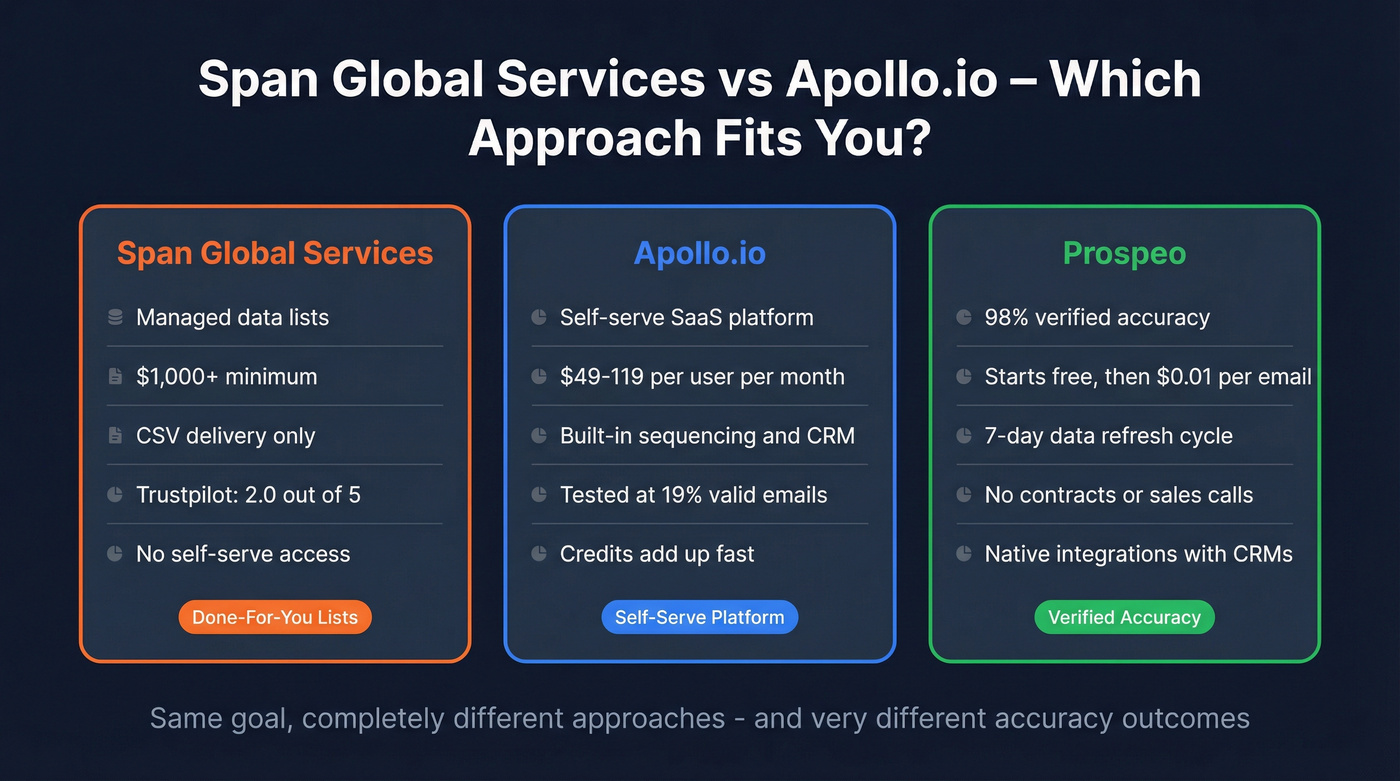 Span Global Services vs Apollo.io – Which Approach Fits You?

Span Global Services

Managed data lists

$1,000+ minimum

CSV delivery only

Trustpilot: 2.0 out of 5

No self-serve access

Done-For-You Lists

Apollo.io

Self-serve SaaS platform

$49-119 per user per month

Built-in sequencing and CRM

Tested at 19% valid emails

Credits add up fast

Self-Serve Platform

Prospeo

98% verified accuracy

Starts free, then $0.01 per email

7-day data refresh cycle

No contracts or sales calls

Native integrations with CRMs

Verified Accuracy

Same goal, completely different approaches - and very different accuracy outcomes